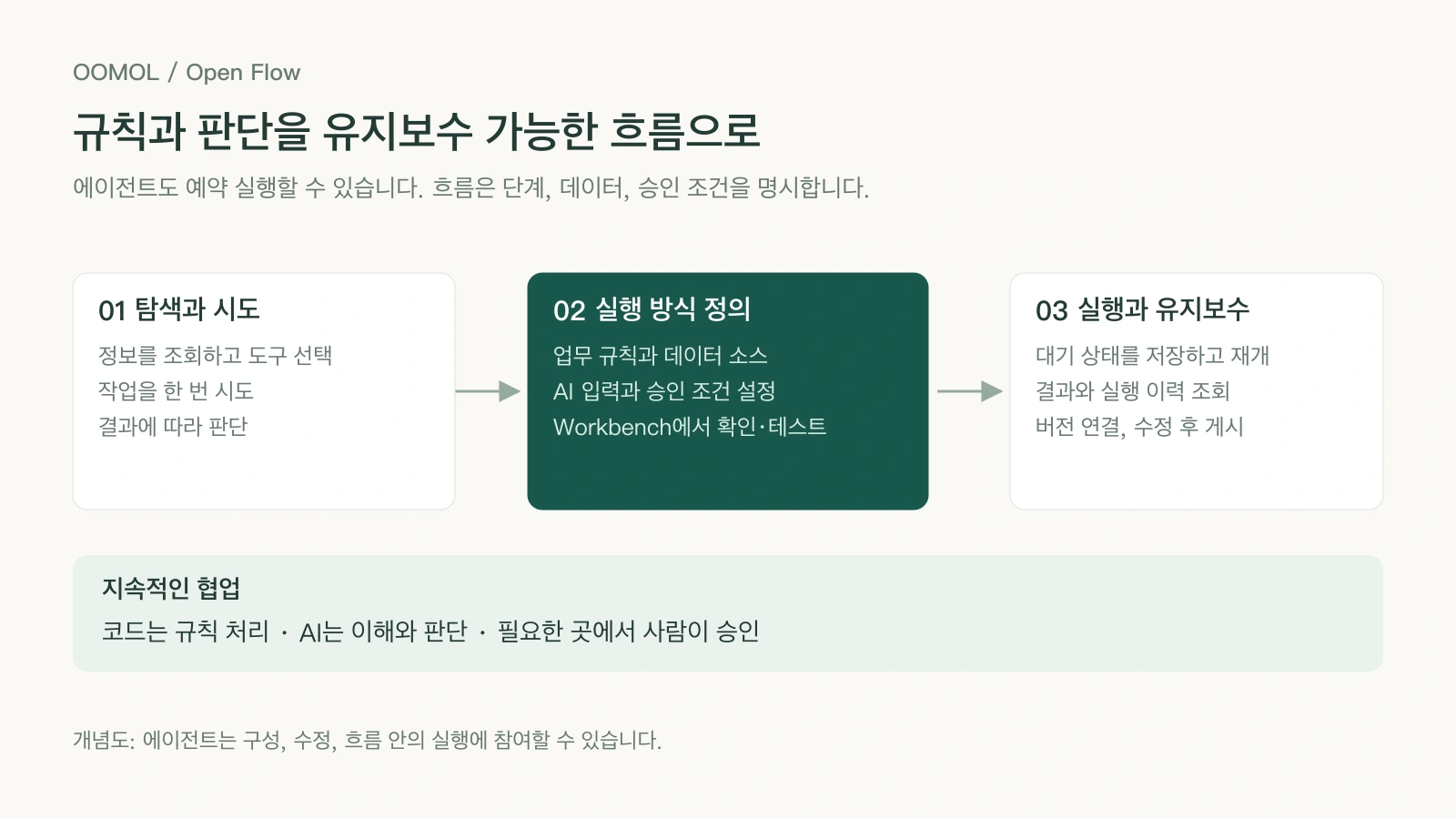 OOMOL / Open Flow

규칙과 판단을 유지보수 가능한 흐름으로

에이전트도 예약 실행할 수 있습니다. 흐름은 단계, 데이터, 승인 조건을 명시합니다.

01 탐색과 시도

정보를 조회하고 도구 선택
작업을 한 번 시도
결과에 따라 판단

02 실행 방식 정의

업무 규칙과 데이터 소스
AI 입력과 승인 조건 설정
Workbench에서 확인·테스트

03 실행과 유지보수

대기 상태를 저장하고 재개
결과와 실행 이력 조회
버전 연결, 수정 후 게시

지속적인 협업

코드는 규칙 처리 · AI는 이해와 판단 · 필요한 곳에서 사람이 승인

개념도: 에이전트는 구성, 수정, 흐름 안의 실행에 참여할 수 있습니다.